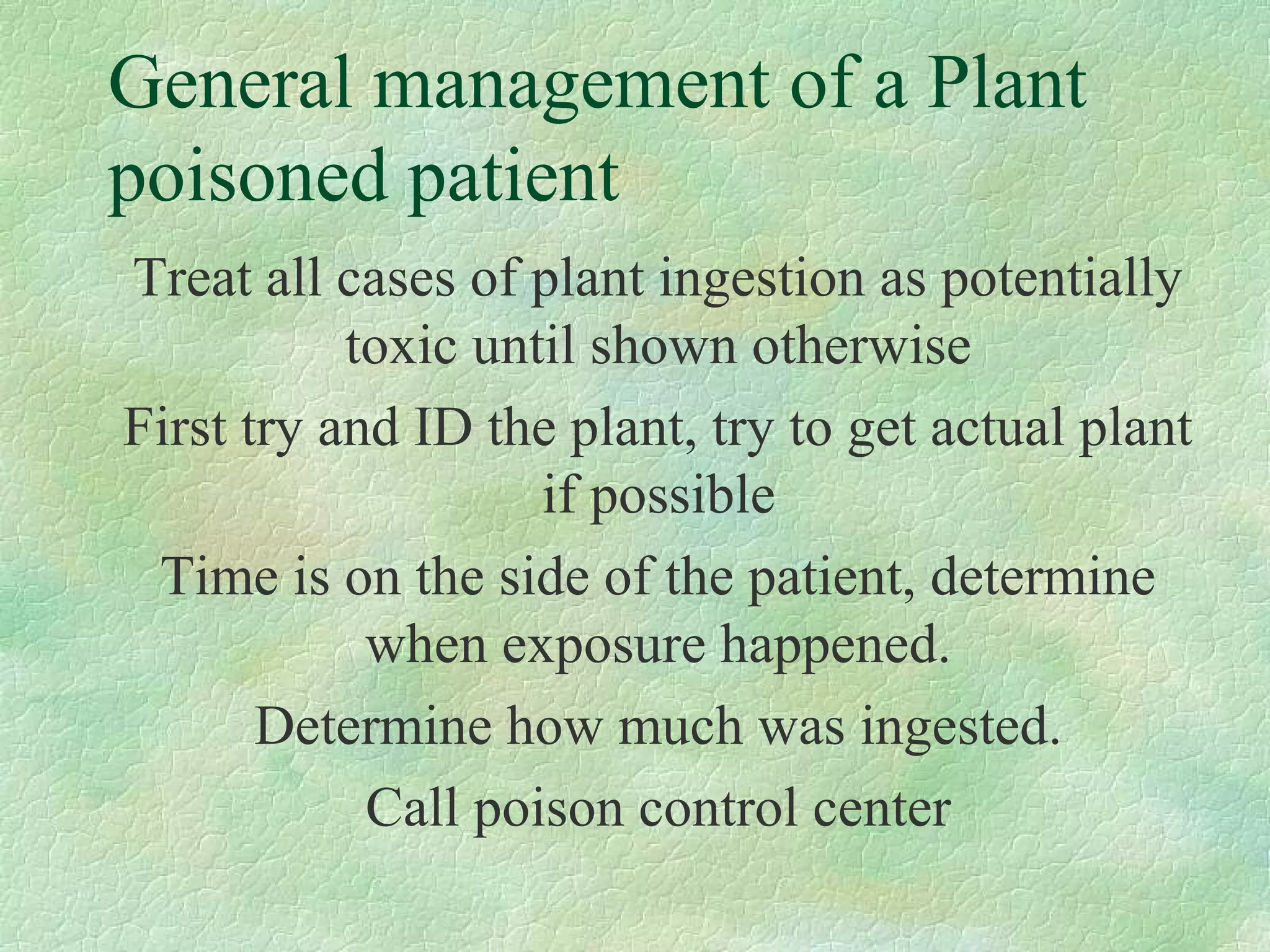 General management of a Plant poisoned patient

Treat all cases of plant ingestion as potentially toxic until shown otherwise

First try and ID the plant, try to get actual plant if possible

Time is on the side of the patient, determine when exposure happened.

Determine how much was ingested.

Call poison control center